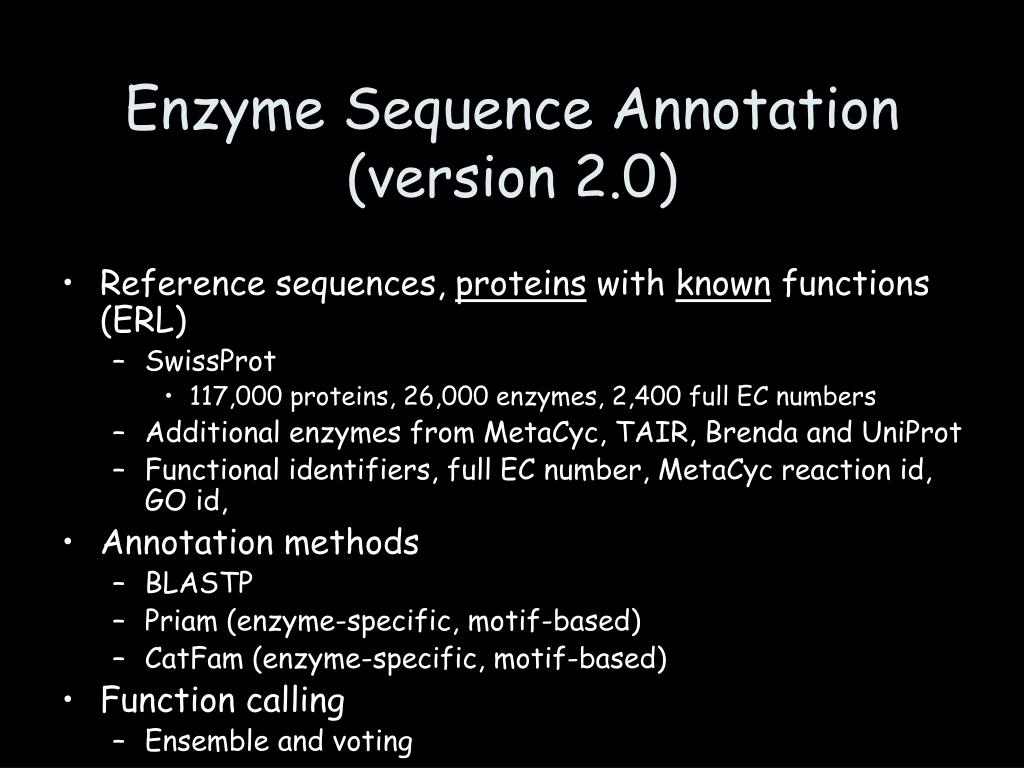 Enzyme Sequence Annotation (version 2.0)

• Reference sequences, proteins with known functions (ERL)
– SwissProt
• 117,000 proteins, 26,000 enzymes, 2,400 full EC numbers
– Additional enzymes from MetaCyc, TAIR, Brenda and UniProt
– Functional identifiers, full EC number, MetaCyc reaction id, GO id,
• Annotation methods
– BLASTP
– Priam (enzyme-specific, motif-based)
– CatFam (enzyme-specific, motif-based)
• Function calling
– Ensemble and voting